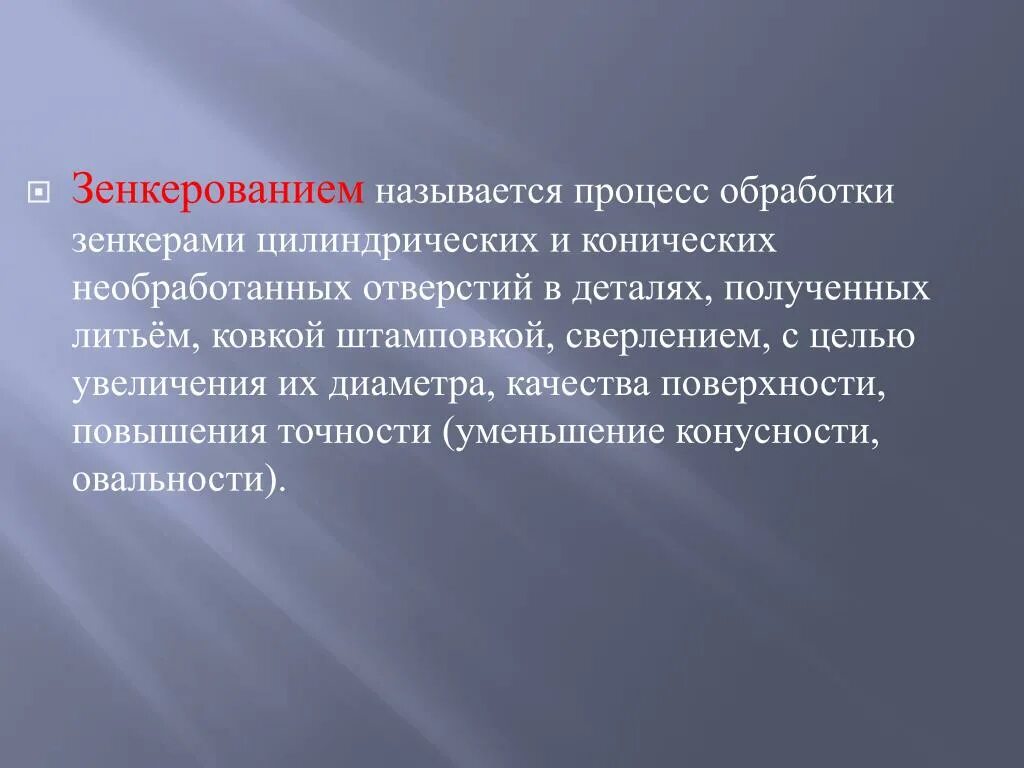 Зенкерованием называется процесс обработки зенкерами цилиндрических и конических необработанных отверстий в деталях, полученных литьём, ковкой штамповкой, сверлением, с целью увеличения их диаметра, качества поверхности, повышения точности (уменьшение конусности, овальности).